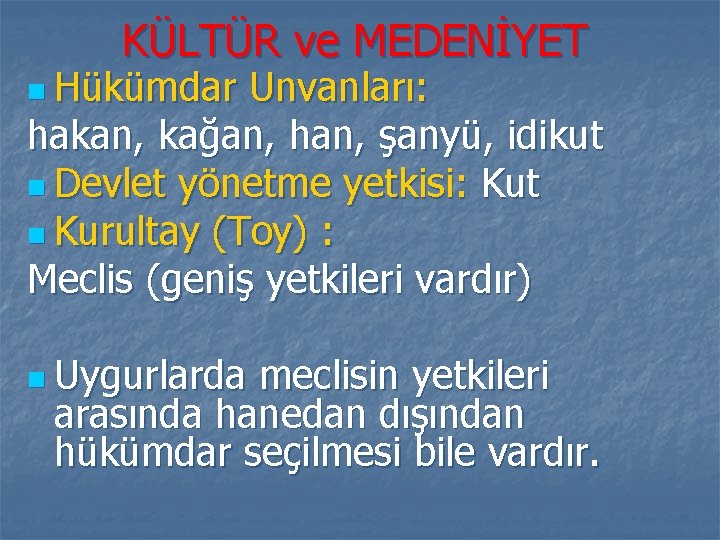 KÜLTÜR ve MEDENİYET

Hükümdar Unvanları:
hakan, kağan, han, şanyü, idikut

Devlet yönetme yetkisi: Kut

Kurultay (Toy) :
Meclis (geniş yetkileri vardır)

Uygurlarda meclisin yetkileri arasında hanedan dışından hükümdar seçilmesi bile vardır.